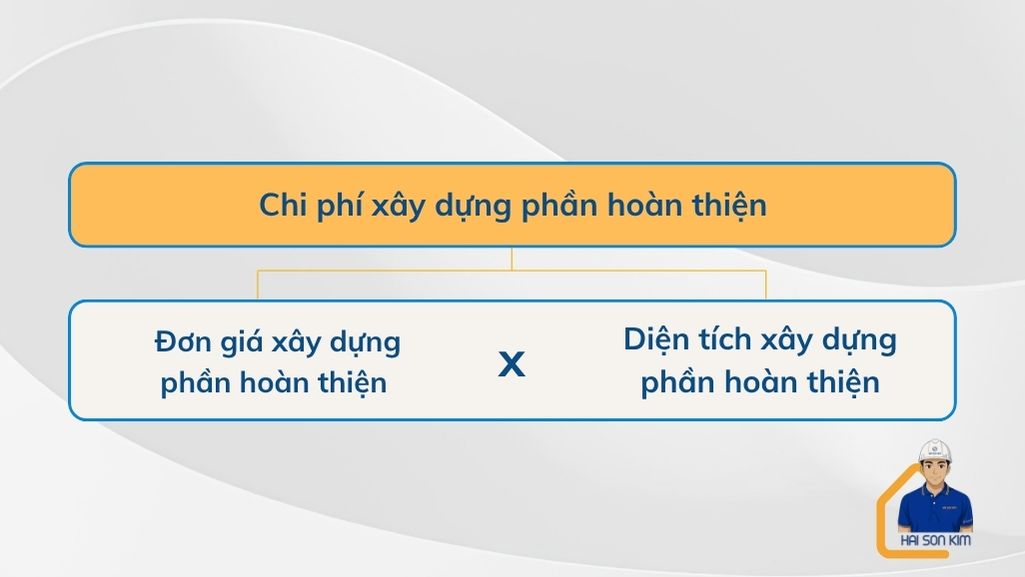 Chi phí xây dựng phần hoàn thiện

Đơn giá xây dựng phần hoàn thiện

x

Diện tích xây dựng phần hoàn thiện

HAI SON KIM